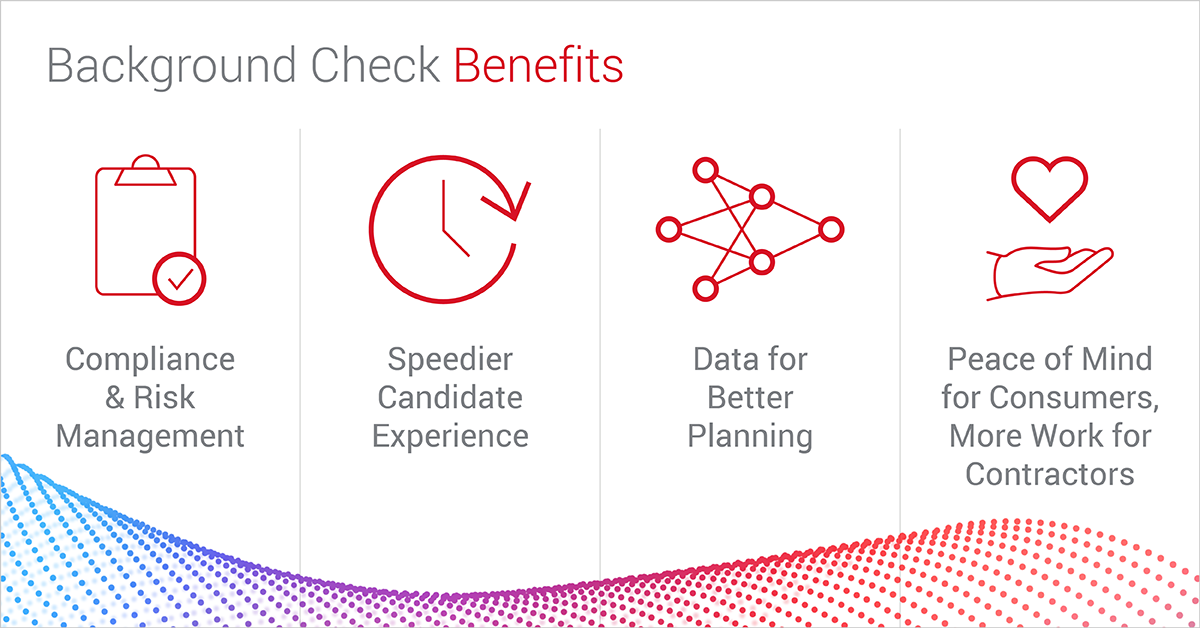 Background Check Benefits

Compliance & Risk Management

Speedier Candidate Experience

Data for Better Planning

Peace of Mind for Consumers, More Work for Contractors